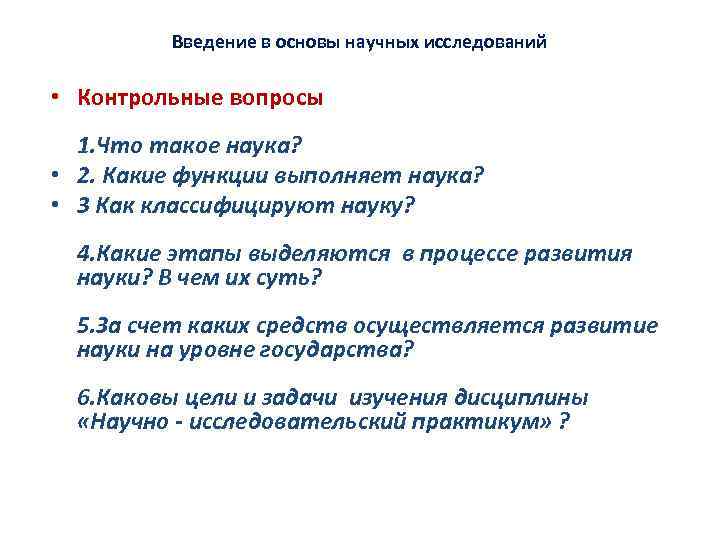 Введение в основы научных исследований

• Контрольные вопросы

1.Что такое наука?
• 2. Какие функции выполняет наука?
• 3 Как классифицируют науку?

4.Какие этапы выделяются в процессе развития науки? В чем их суть?

5.За счет каких средств осуществляется развитие науки на уровне государства?

6.Каковы цели и задачи изучения дисциплины «Научно - исследовательский практикум» ?